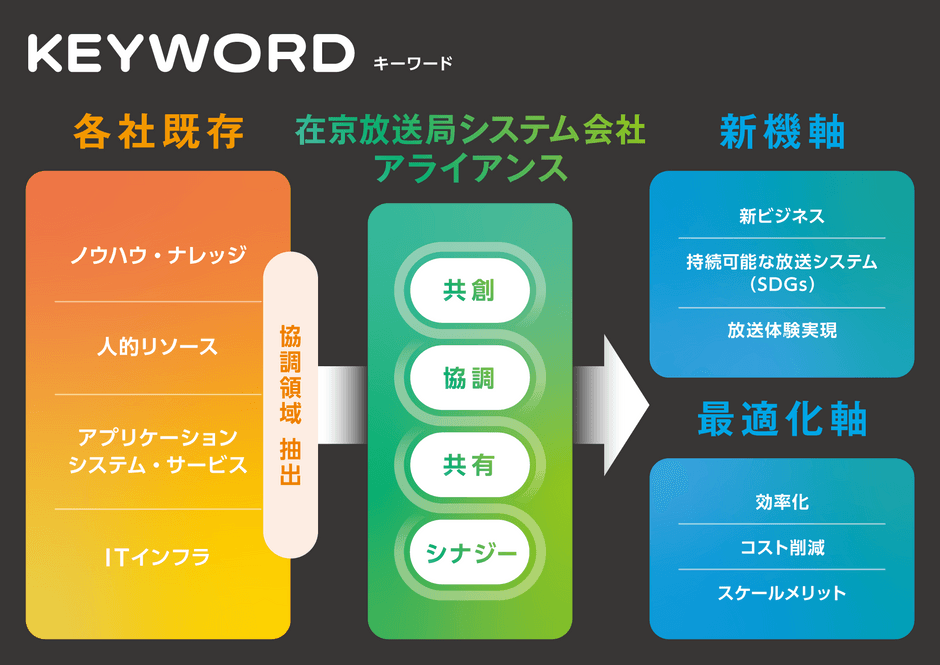 KEYWORD キーワード

各社既存

ノウハウ・ナレッジ

人的リソース

アプリケーション
システム・サービス

ITインフラ

協調領域 抽出

在京放送局システム会社
アライアンス

共創

協調

共有

シナジー

新機軸

新ビジネス

持続可能な放送システム
（SDGs）

放送体験実現

最適化軸

効率化

コスト削減

スケールメリット